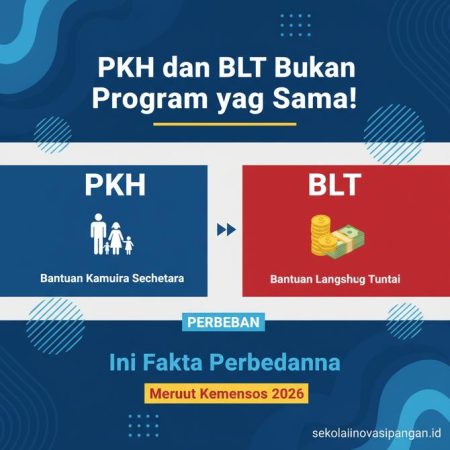 PKH dan BLT Bukan Program yag Sama!

PKH

Bantuan Kamuira Sechetara

BLT

Bantuan Langshug Tuntai

PERBEBAN

Ini Fakta Perbedanna

Meruut Kemensos 2026

sekolainovasipangan.id